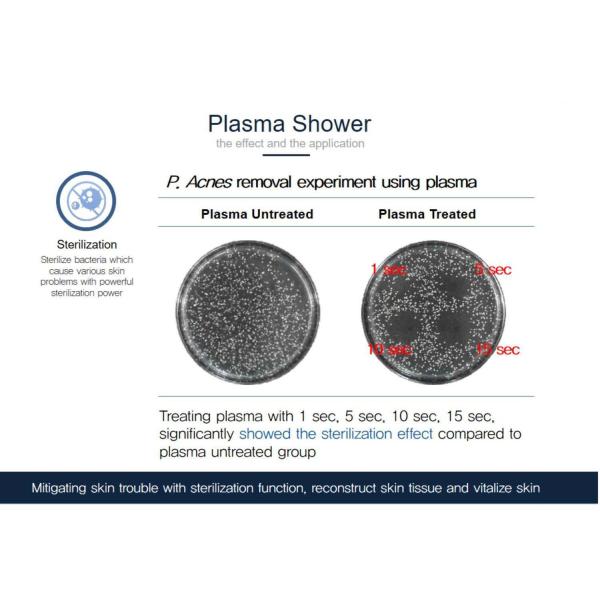 Plasma Shower
the effect and the application

Sterilization
Sterilize bacteria which cause various skin problems with powerful sterilization power

P. Acnes removal experiment using plasma

Plasma Untreated

Plasma Treated

1 sec
5 sec
10 sec
15 sec

Treating plasma with 1 sec, 5 sec, 10 sec, 15 sec, significantly showed the sterilization effect compared to plasma untreated group

Mitigating skin trouble with sterilization function, reconstruct skin tissue and vitalize skin